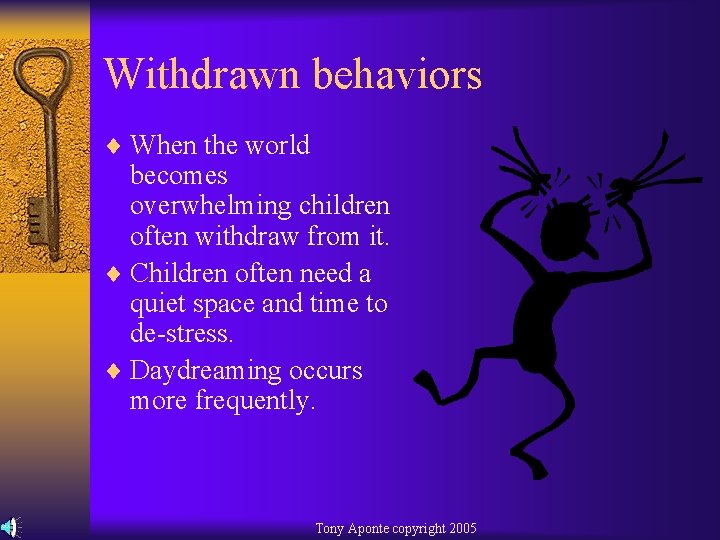 Withdrawn behaviors

♦ When the world becomes overwhelming children often withdraw from it.

♦ Children often need a quiet space and time to de-stress.

♦ Daydreaming occurs more frequently.

Tony Aponte copyright 2005